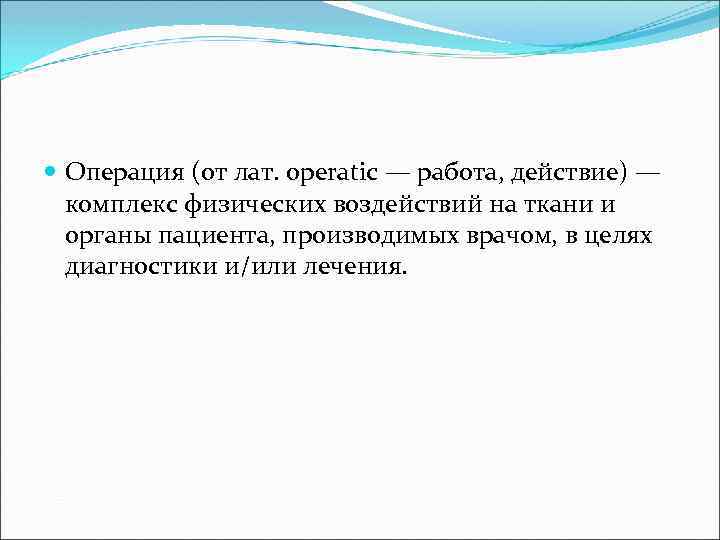 Операция (от лат. operatic — работа, действие) — комплекс физических воздействий на ткани и органы пациента, производимых врачом, в целях диагностики и/или лечения.